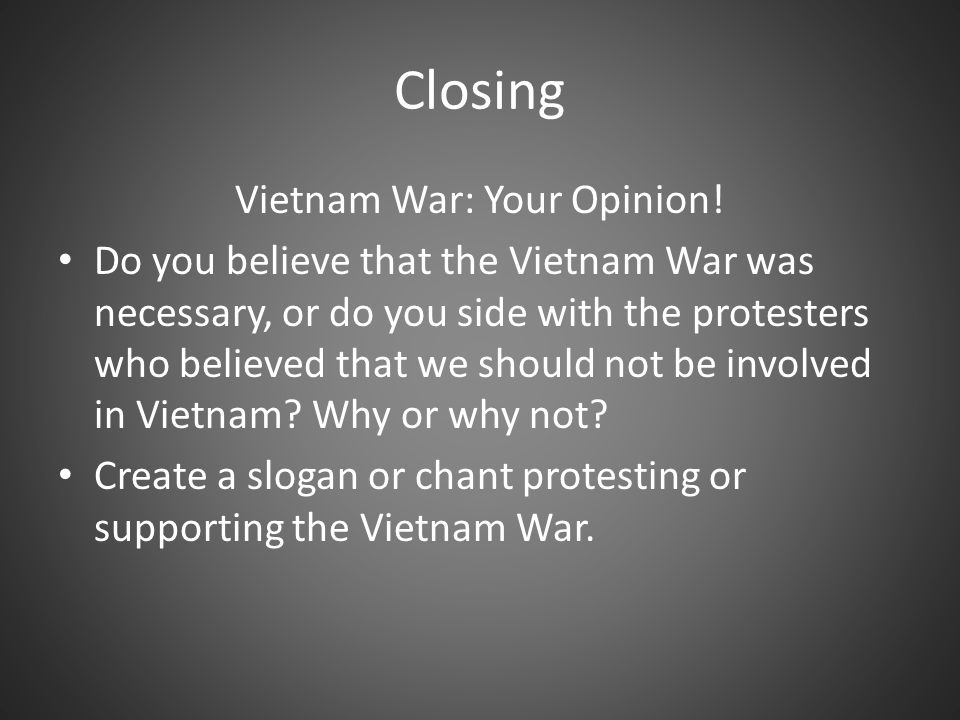 Closing

Vietnam War: Your Opinion!

• Do you believe that the Vietnam War was necessary, or do you side with the protesters who believed that we should not be involved in Vietnam? Why or why not?
• Create a slogan or chant protesting or supporting the Vietnam War.